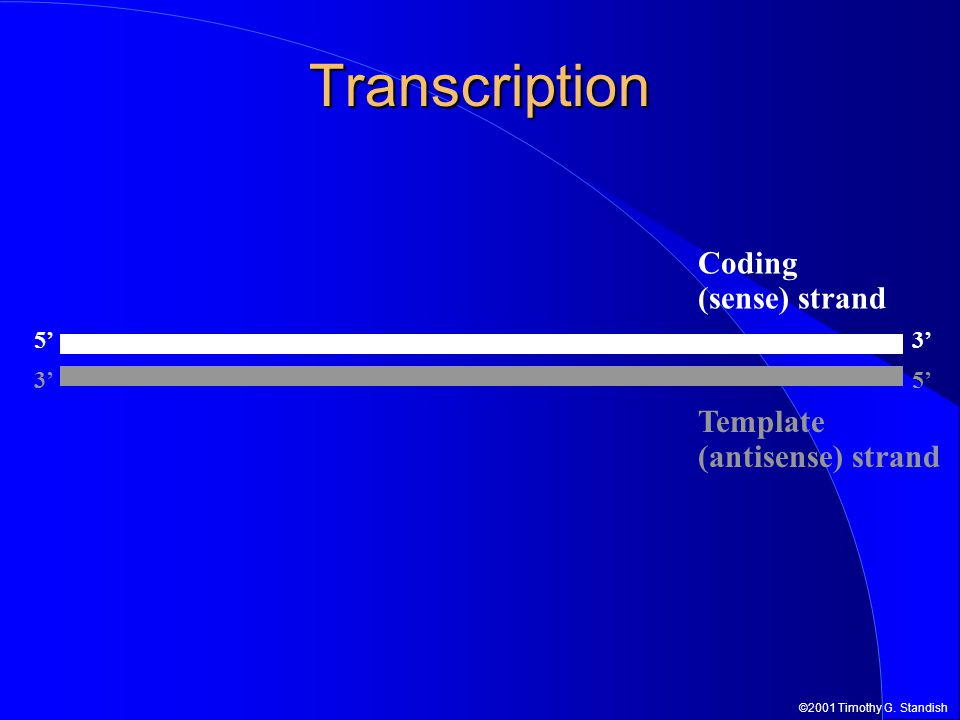 Transcription

Coding
(sense) strand

5’ 3’
3’ 5’

Template
(antisense) strand

©2001 Timothy G. Standish